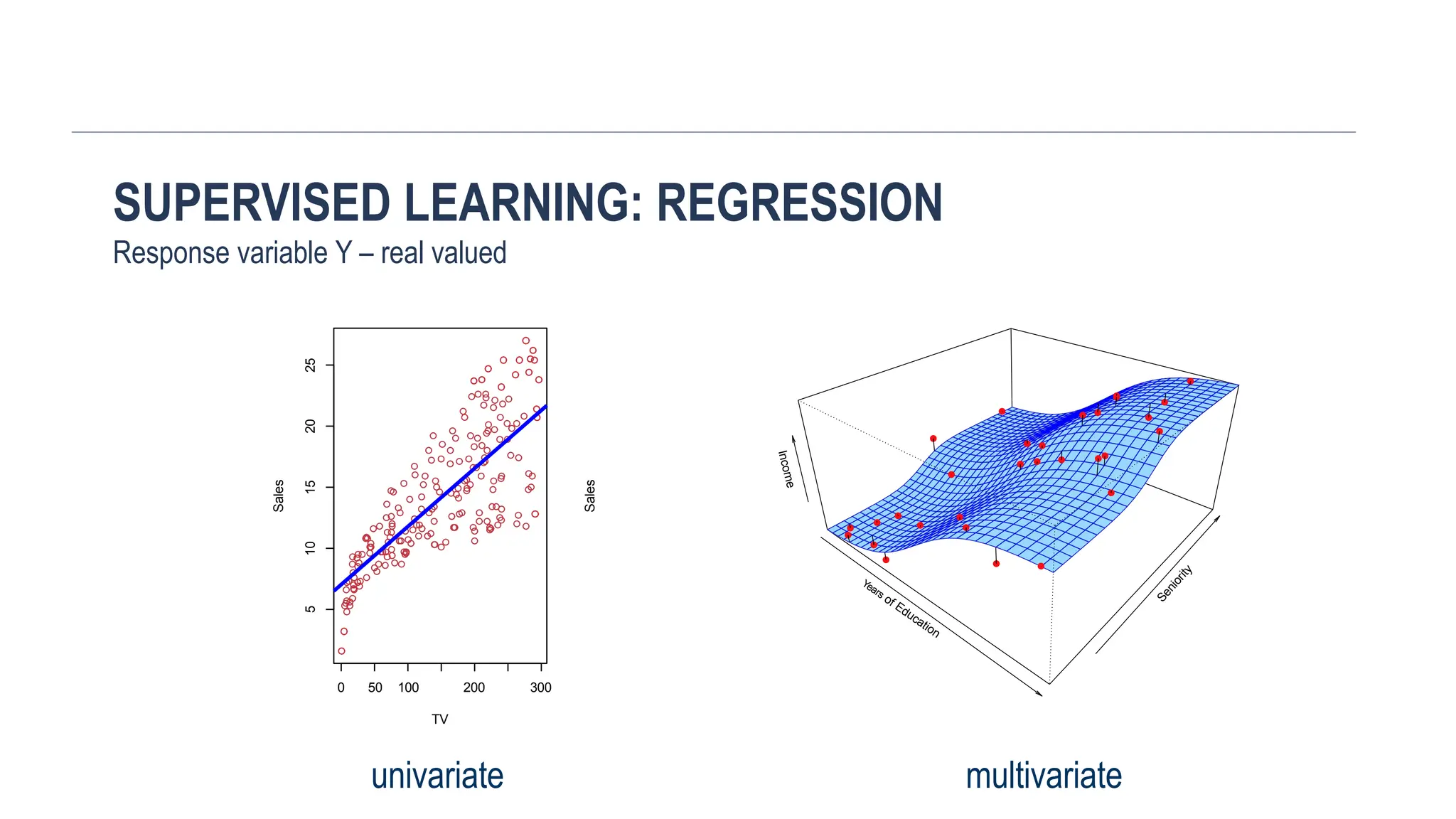 SUPERVISED LEARNING: REGRESSION
Response variable Y – real valued

Sales
25
20
15
10
5
0 50 100 200 300
TV

Sales

Income
Years of Education
Seniority

univariate

multivariate